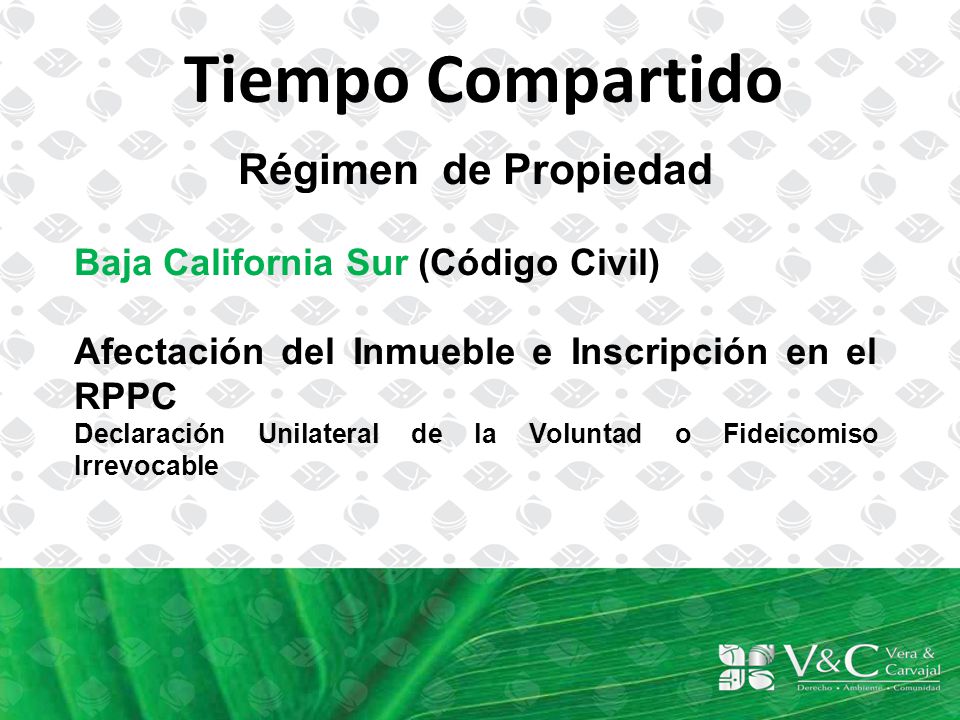 Tiempo Compartido

Régimen de Propiedad

Baja California Sur (Código Civil)

Afectación del Inmueble e Inscripción en el RPPC
Declaración Unilateral de la Voluntad o Fideicomiso Irrevocable

V&C Vera & Carvajal
Derecho • Ambiente • Comunidad